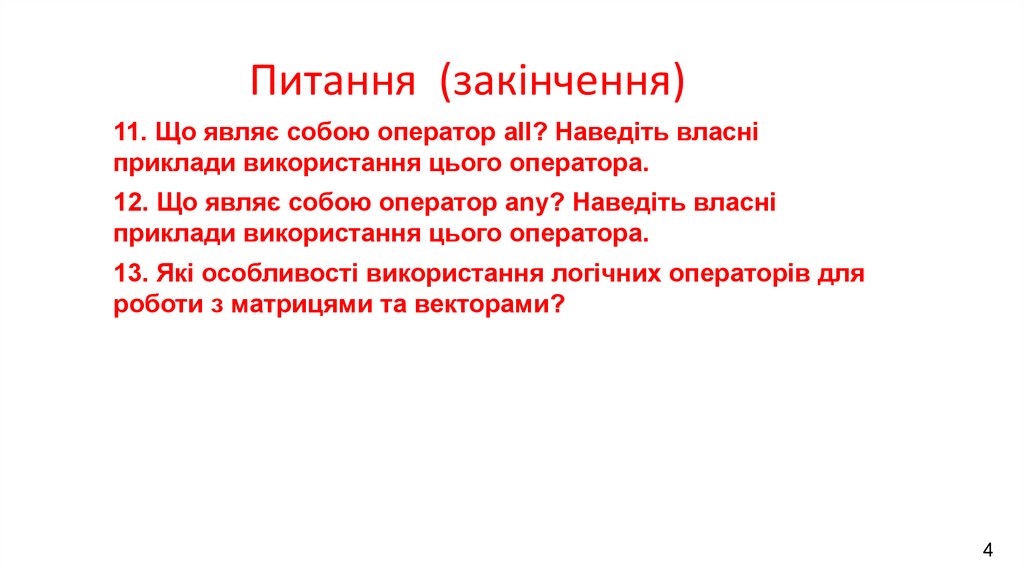 Питання (закінчення)

11. Що являє собою оператор all? Наведіть власні приклади використання цього оператора.

12. Що являє собою оператор any? Наведіть власні приклади використання цього оператора.

13. Які особливості використання логічних операторів для роботи з матрицями та векторами?

4